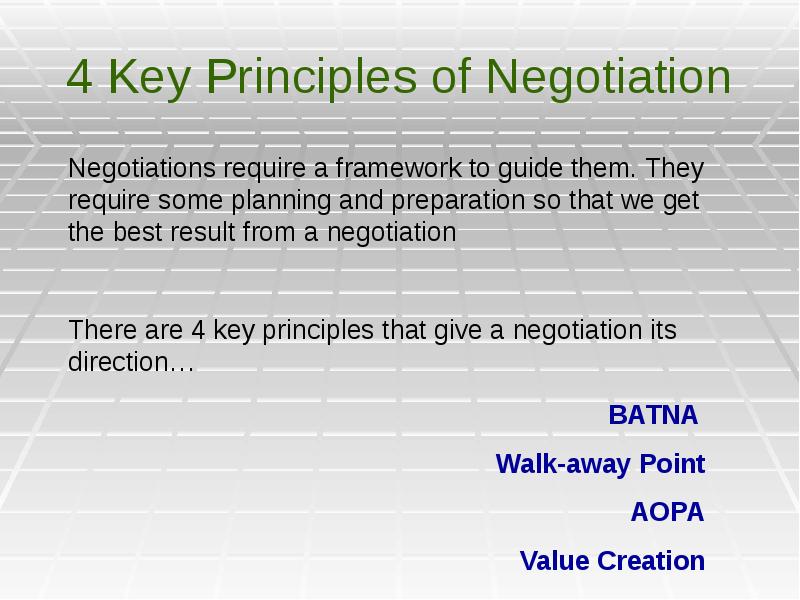 4 Key Principles of Negotiation

Negotiations require a framework to guide them. They require some planning and preparation so that we get the best result from a negotiation

There are 4 key principles that give a negotiation its direction…

BATNA

Walk-away Point

AOPA

Value Creation